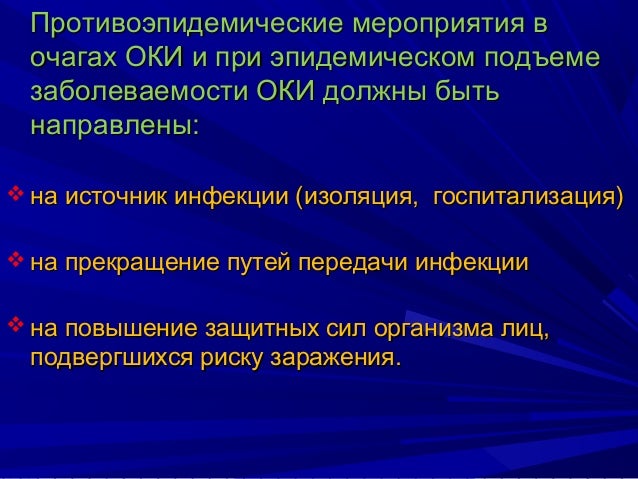 Противоэпидемические мероприятия в очагах ОКИ и при эпидемическом подъеме заболеваемости ОКИ должны быть направлены:

❖ на источник инфекции (изоляция,  госпитализация)

❖ на прекращение путей передачи инфекции

❖ на повышение защитных сил организма лиц, подвергшихся риску заражения.